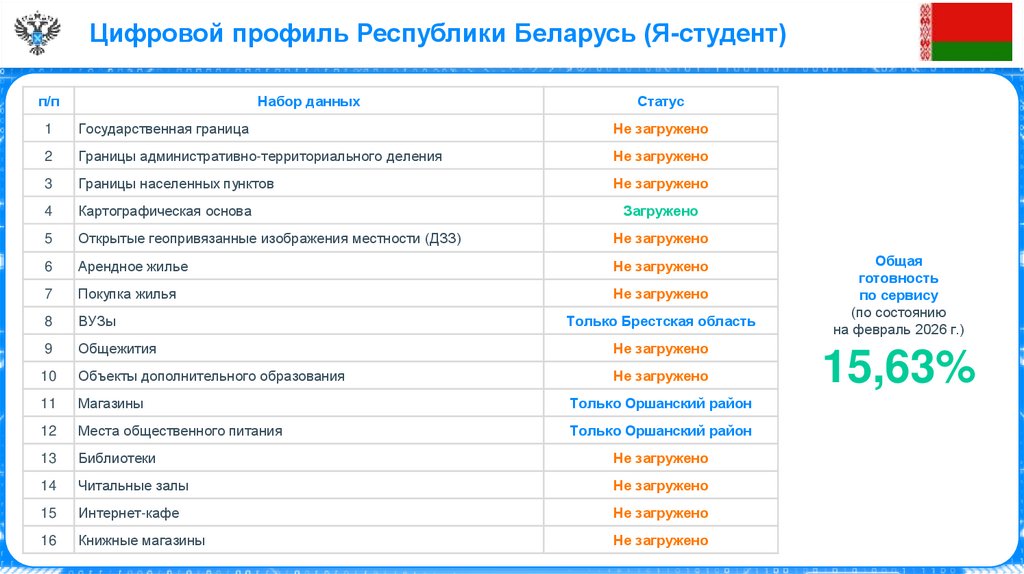 Цифровой профиль Республики Беларусь (Я-студент)

| п/п | Набор данных | Статус |
|---|---|---|
| 1 | Государственная граница | Не загружено |
| 2 | Границы административно-территориального деления | Не загружено |
| 3 | Границы населенных пунктов | Не загружено |
| 4 | Картографическая основа | Загружено |
| 5 | Открытые геопривязанные изображения местности (ДЗЗ) | Не загружено |
| 6 | Арендное жилье | Не загружено |
| 7 | Покупка жилья | Не загружено |
| 8 | ВУЗы | Только Брестская область |
| 9 | Общежития | Не загружено |
| 10 | Объекты дополнительного образования | Не загружено |
| 11 | Магазины | Только Оршанский район |
| 12 | Места общественного питания | Только Оршанский район |
| 13 | Библиотеки | Не загружено |
| 14 | Читальные залы | Не загружено |
| 15 | Интернет-кафе | Не загружено |
| 16 | Книжные магазины | Не загружено |

Общая готовность по сервису (по состоянию на февраль 2026 г.)

15,63%